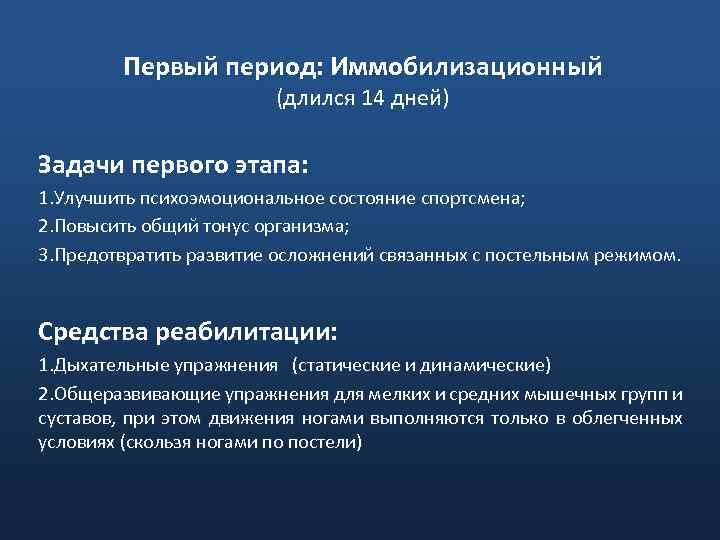 Первый период: Иммобилизационный
(длился 14 дней)

Задачи первого этапа:

1.Улучшить психоэмоциональное состояние спортсмена;

2.Повысить общий тонус организма;

3.Предотвратить развитие осложнений связанных с постельным режимом.

Средства реабилитации:

1.Дыхательные упражнения (статические и динамические)

2.Общеразвивающие упражнения для мелких и средних мышечных групп и суставов, при этом движения ногами выполняются только в облегченных условиях (скользя ногами по постели)